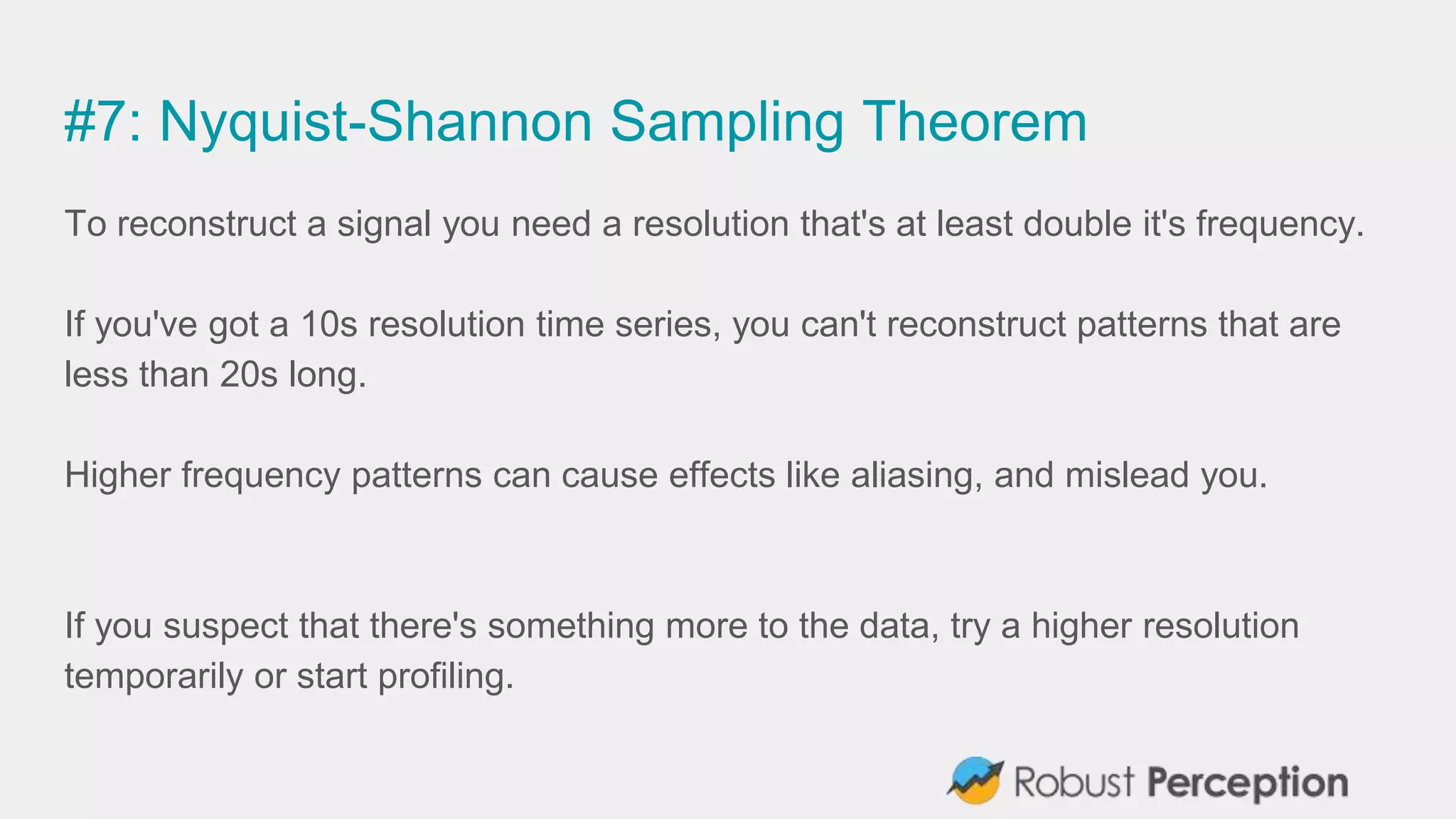 #7: Nyquist-Shannon Sampling Theorem

To reconstruct a signal you need a resolution that's at least double it's frequency.

If you've got a 10s resolution time series, you can't reconstruct patterns that are less than 20s long.

Higher frequency patterns can cause effects like aliasing, and mislead you.

If you suspect that there's something more to the data, try a higher resolution temporarily or start profiling.

Robust Perception